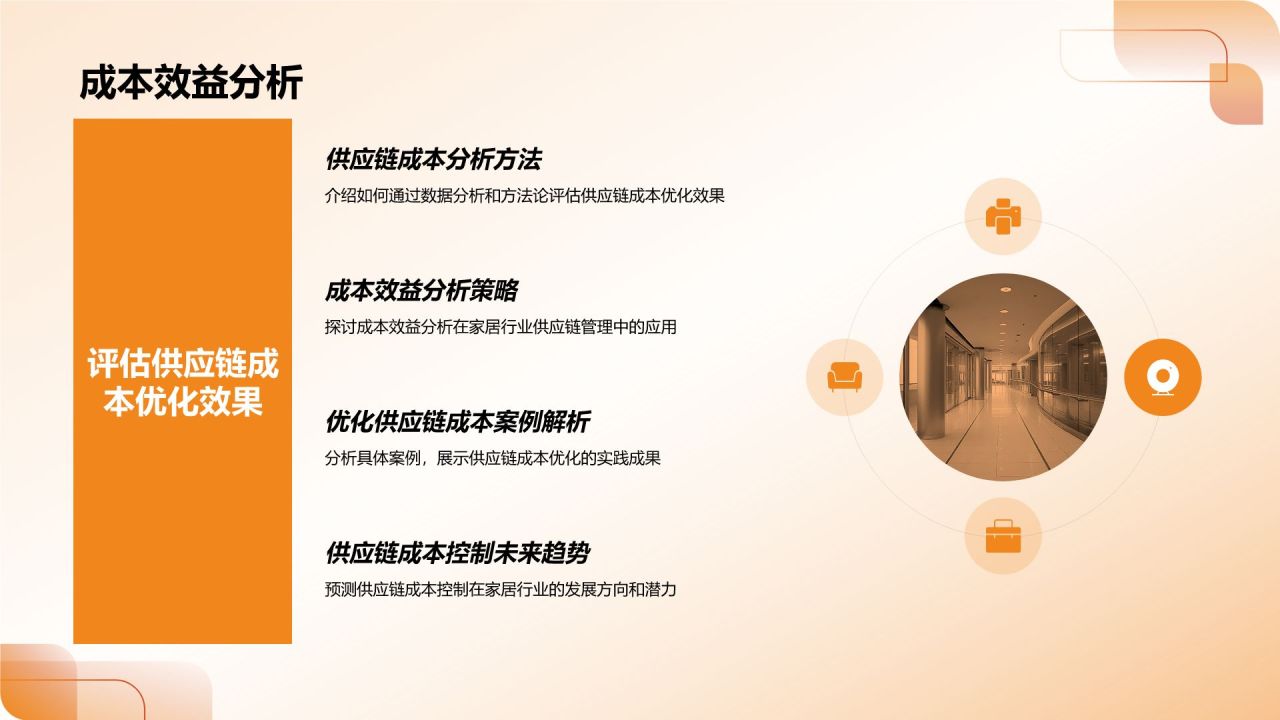 成本效益分析

评估供应链成本优化效果

供应链成本分析方法

介绍如何通过数据分析和方法论评估供应链成本优化效果

成本效益分析策略

探讨成本效益分析在家居行业供应链管理中的应用

优化供应链成本案例解析

分析具体案例，展示供应链成本优化的实践成果

供应链成本控制未来趋势

预测供应链成本控制在家居行业的发展方向和潜力